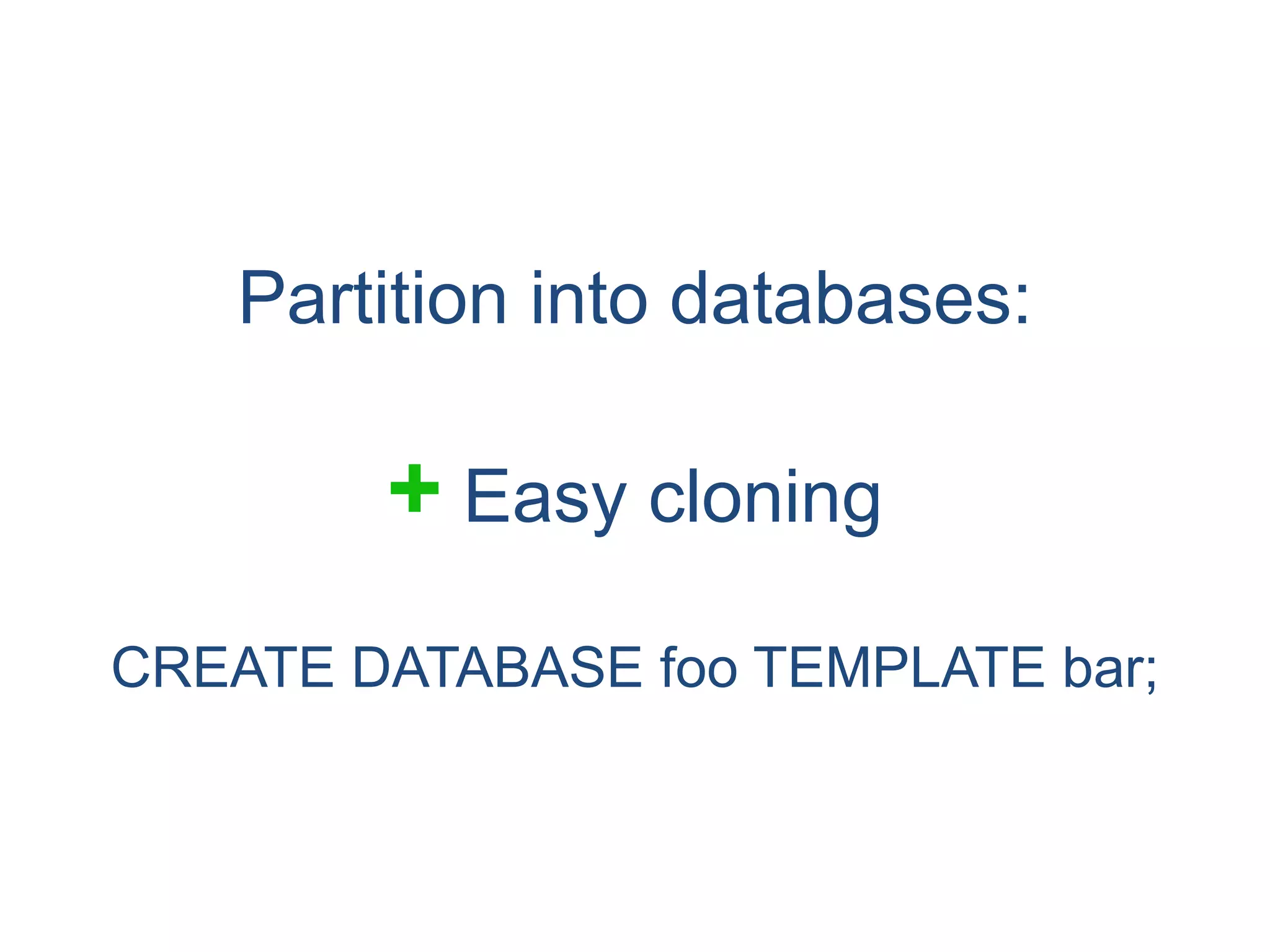 Partition into databases:

+ Easy cloning

CREATE DATABASE foo TEMPLATE bar;